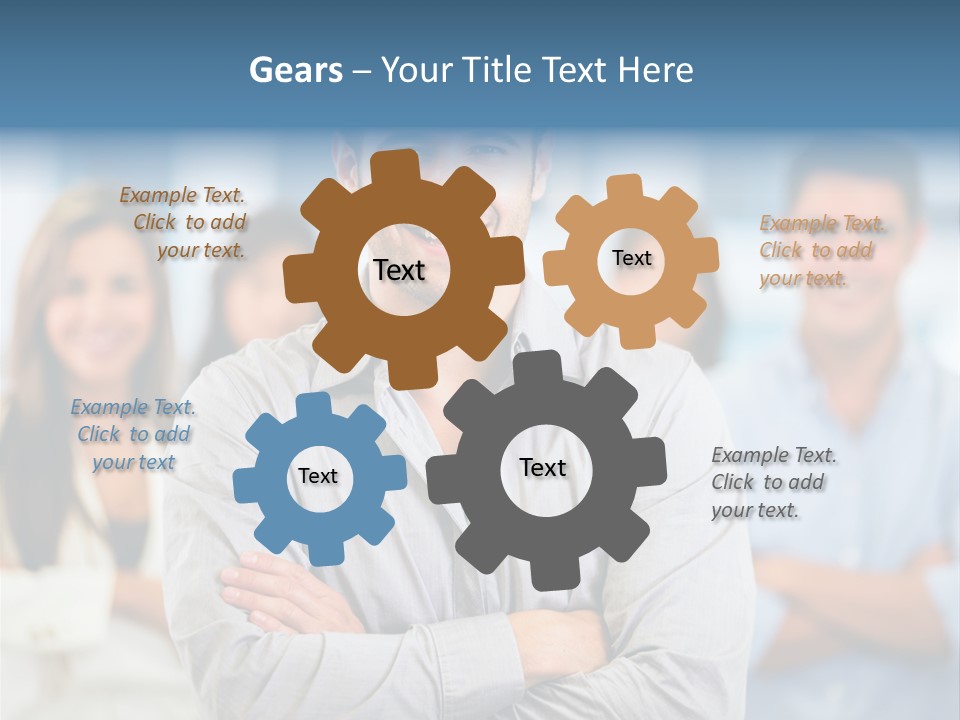 Gears – Your Title Text Here

Example Text. Click to add your text.

Text

Text

Example Text. Click to add your text.

Example Text. Click to add your text

Text

Text

Example Text. Click to add your text.